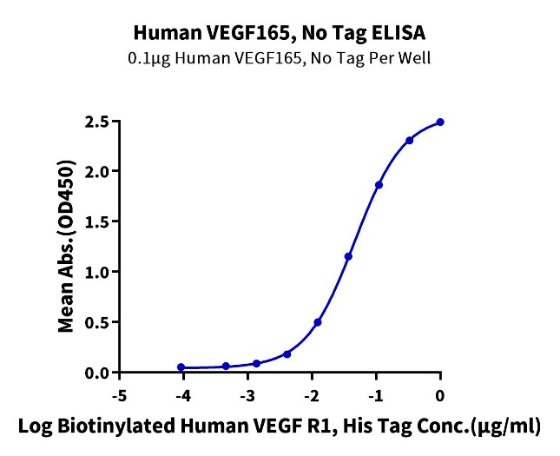 Human VEGF165, No Tag ELISA
0.1μg Human VEGF165, No Tag Per Well

Mean Abs.(OD450)

2.5
2.0
1.5
1.0
0.5
0.0

-5
-4
-3
-2
-1
0

Log Biotinylated Human VEGF R1, His Tag Conc.(μg/ml)